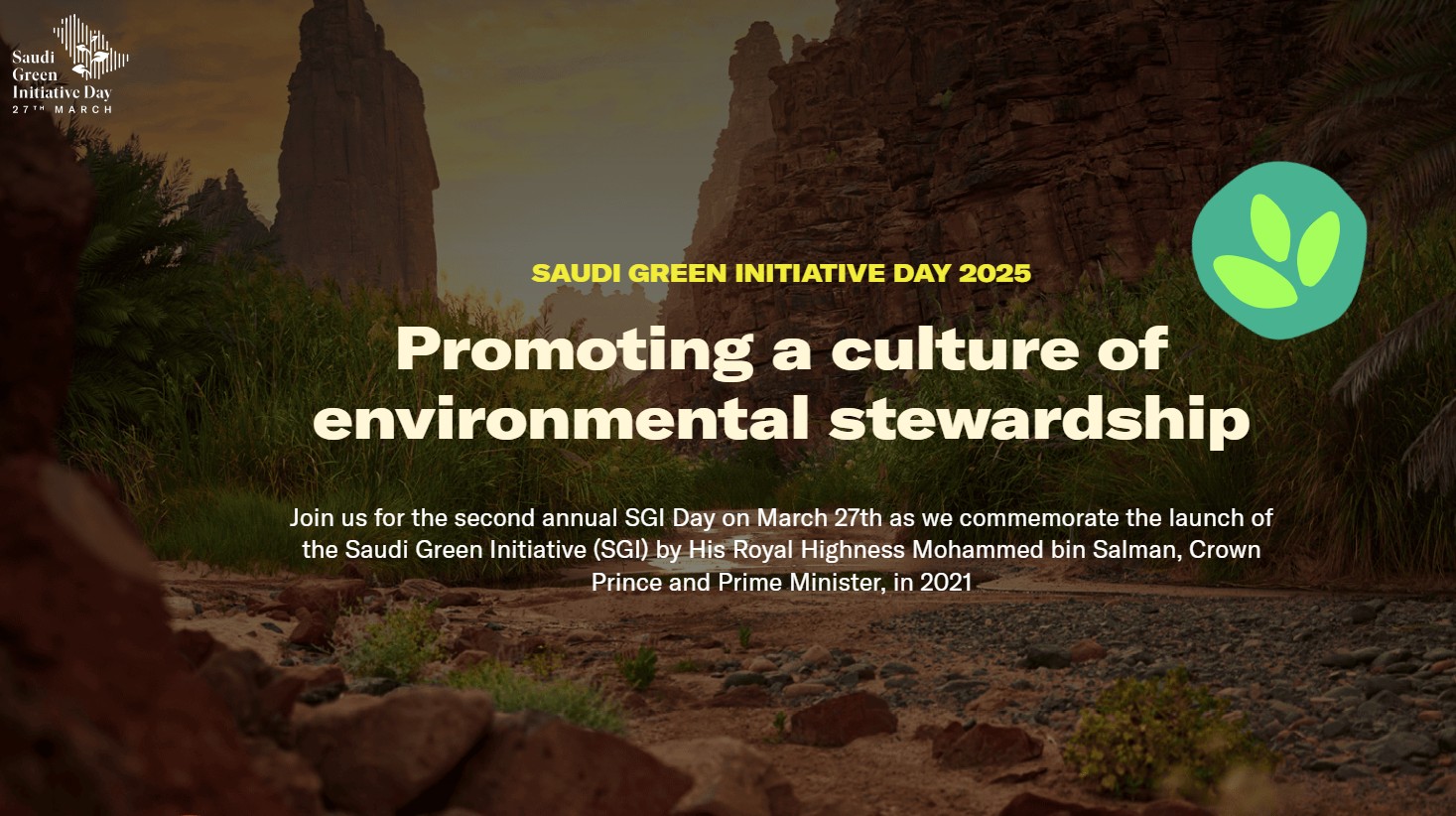 Saudi Green Initiative Day
27TH MARCH

SAUDI GREEN INITIATIVE DAY 2025

Promoting a culture of environmental stewardship

Join us for the second annual SGI Day on March 27th as we commemorate the launch of the Saudi Green Initiative (SGI) by His Royal Highness Mohammed bin Salman, Crown Prince and Prime Minister, in 2021